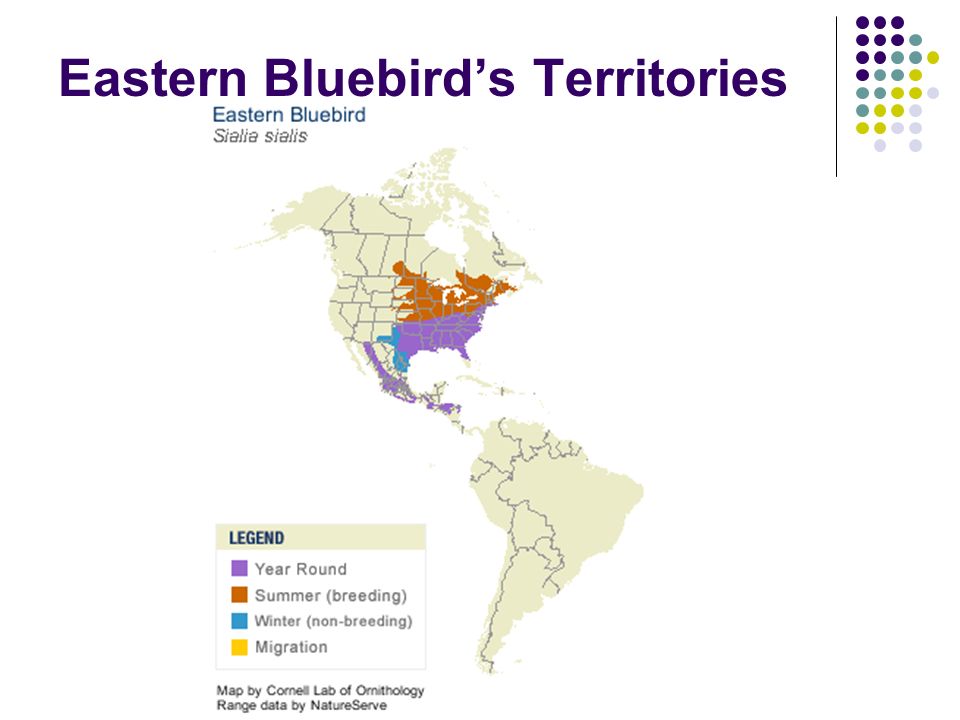 Eastern Bluebird's Territories

Eastern Bluebird
Sialia sialis

LEGEND
Year Round
Summer (breeding)
Winter (non-breeding)
Migration

Map by Cornell Lab of Ornithology
Range data by NatureServe